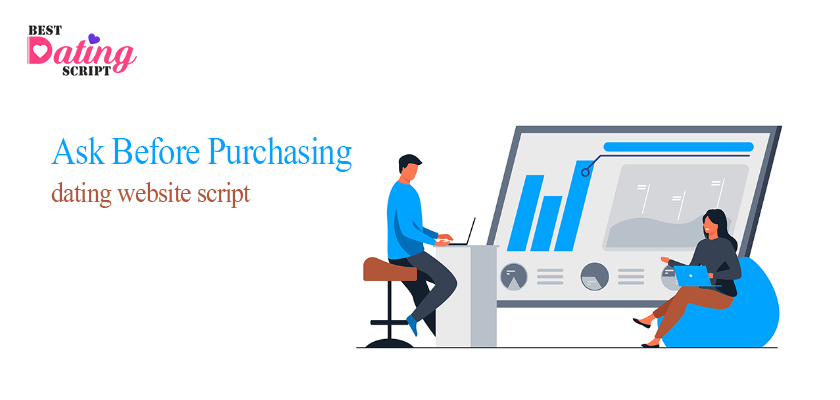 BEST
Dating
SCRIPT

Ask Before Purchasing
dating website script